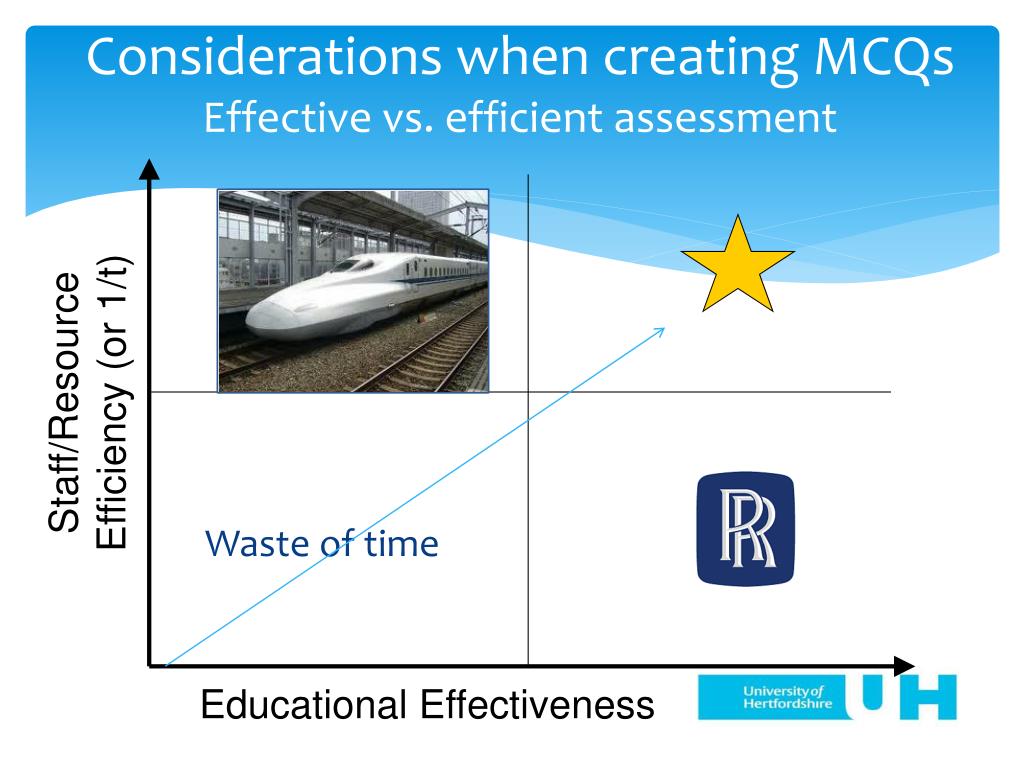 Considerations when creating MCQs
Effective vs. efficient assessment

Staff/Resource Efficiency (or 1/t)

Waste of time

RR

Educational Effectiveness

University of Hertfordshire UH